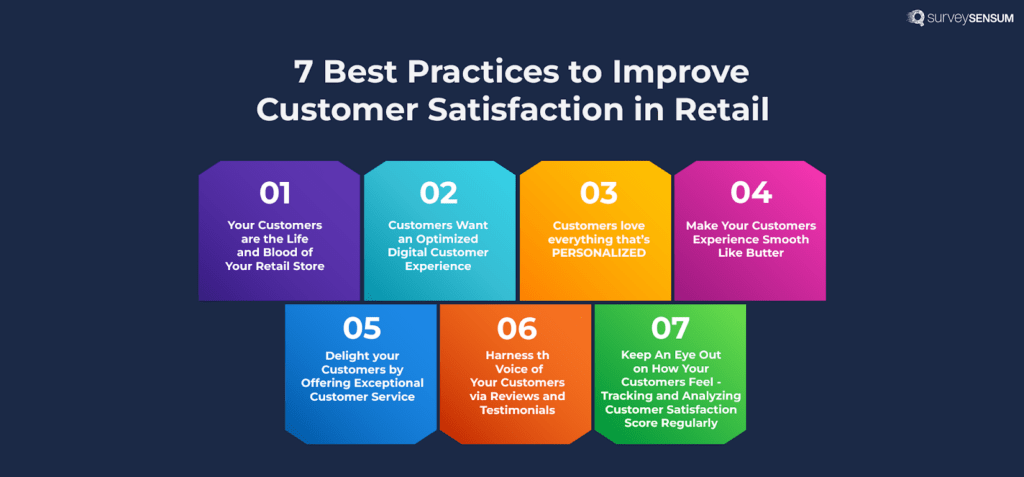 surveySENSUM

7 Best Practices to Improve Customer Satisfaction in Retail

01
Your Customers are the Life and Blood of Your Retail Store

02
Customers Want an Optimized Digital Customer Experience

03
Customers love everything that's PERSONALIZED

04
Make Your Customers Experience Smooth Like Butter

05
Delight your Customers by Offering Exceptional Customer Service

06
Harness th Voice of Your Customers via Reviews and Testimonials

07
Keep An Eye Out on How Your Customers Feel - Tracking and Analyzing Customer Satisfaction Score Regularly